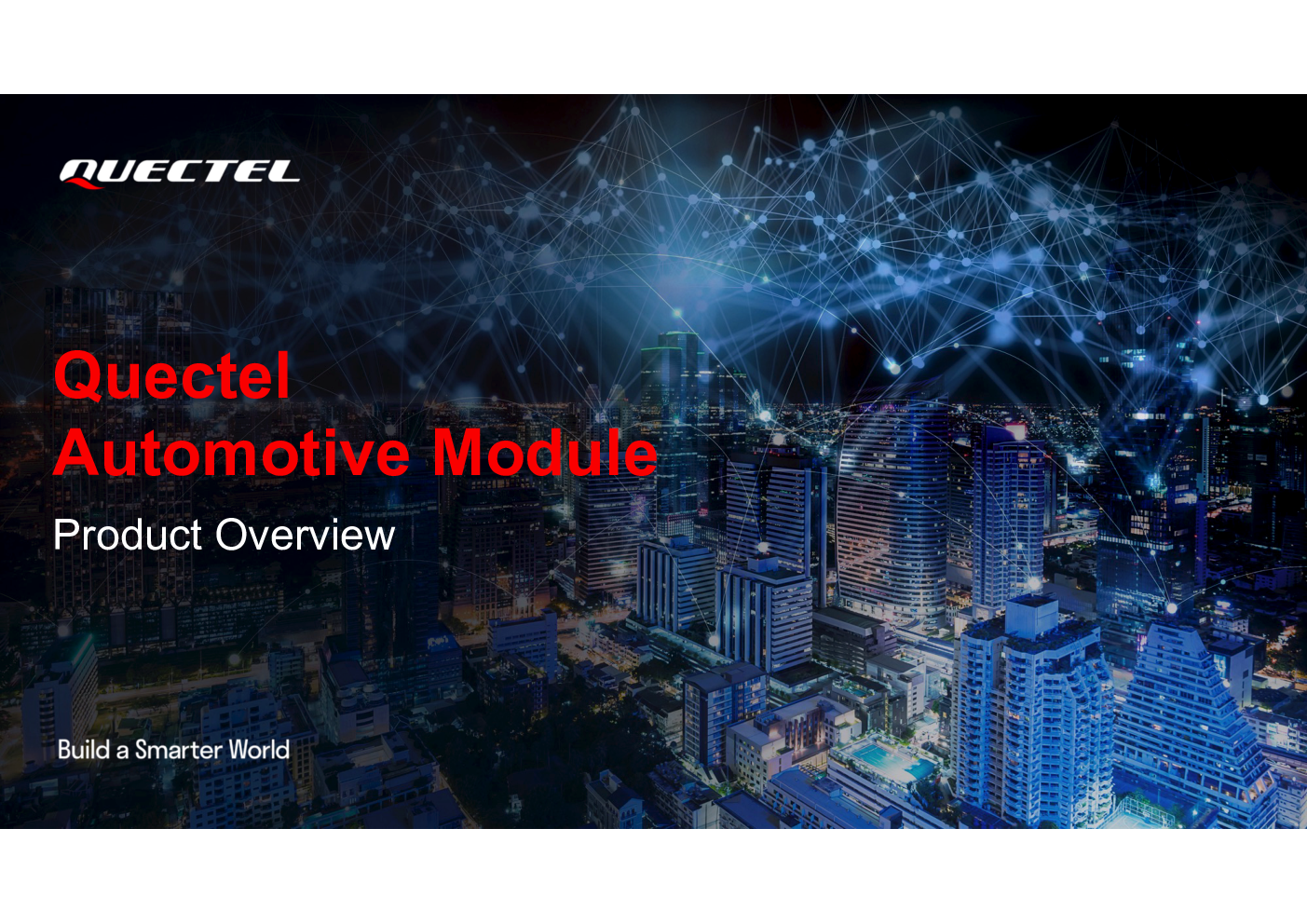 QUECTEL

Quectel
Automotive Module

Product Overview

Build a Smarter World